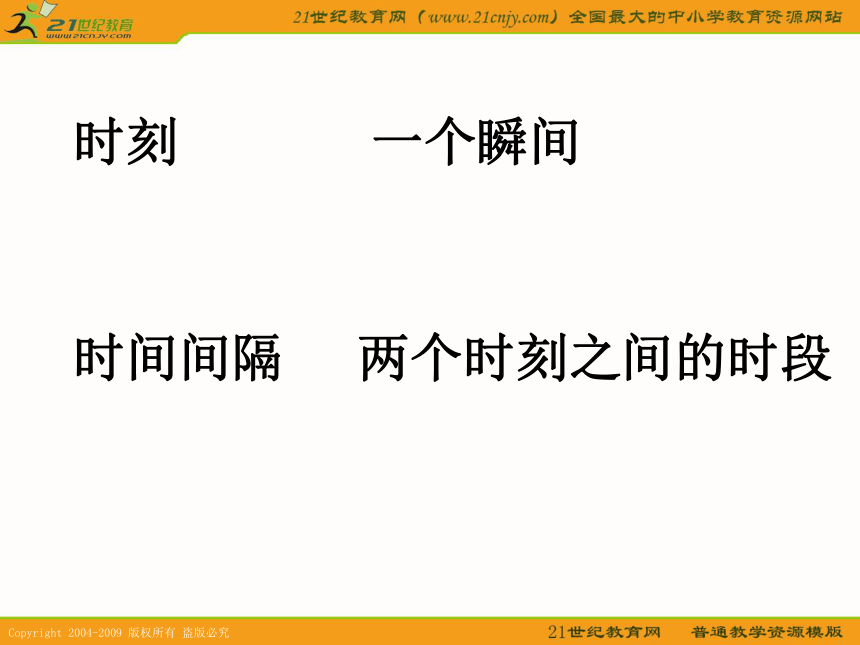 21世纪教育
www.21cnjy.com

21世纪教育网（www.21cnjy.com）全国最大的中小学教育资源网站

时刻　　一个瞬间

时间间隔　　两个时刻之间的时段

Copyright 2004-2009 版权所有 盗版必究

21世纪教育网　　普通教学资源模版